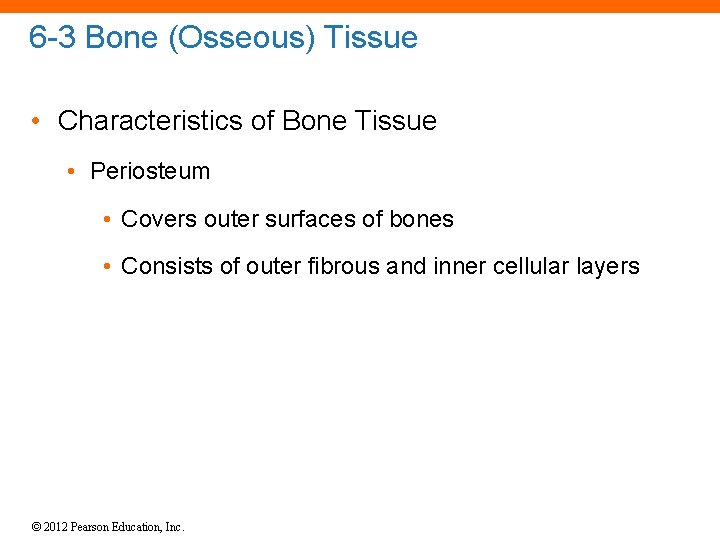 6-3 Bone (Osseous) Tissue

• Characteristics of Bone Tissue

• Periosteum

• Covers outer surfaces of bones

• Consists of outer fibrous and inner cellular layers

© 2012 Pearson Education, Inc.